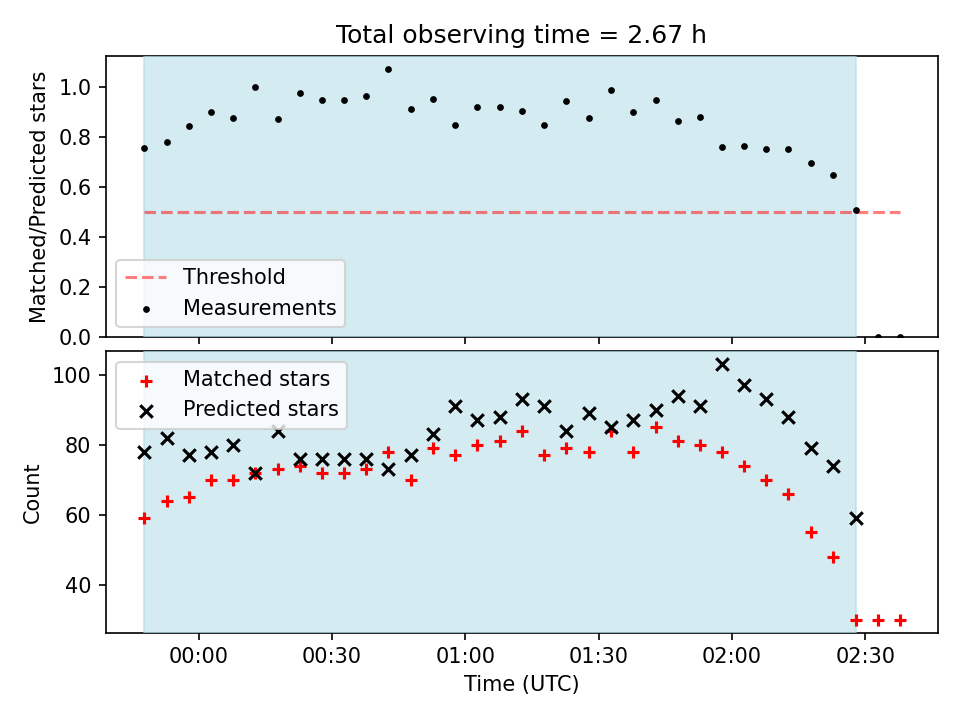 Total observing time = 2.67 h

Matched/Predicted stars

1.0
0.8
0.6
0.4
0.2
0.0

Threshold
Measurements

Matched stars
Predicted stars

Count

100
80
60
40

00:00
00:30
01:00
01:30
02:00
02:30

Time (UTC)